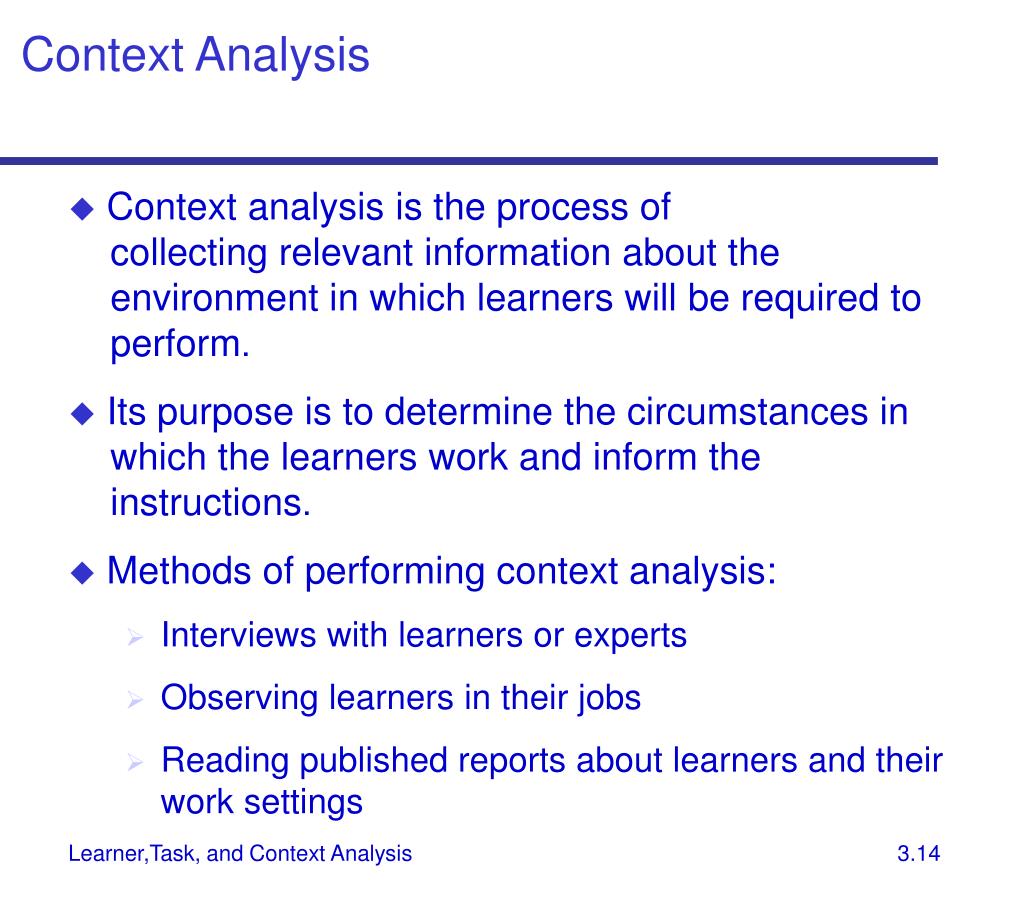 Context Analysis

◆ Context analysis is the process of collecting relevant information about the environment in which learners will be required to perform.

◆ Its purpose is to determine the circumstances in which the learners work and inform the instructions.

◆ Methods of performing context analysis:

➢ Interviews with learners or experts

➢ Observing learners in their jobs

➢ Reading published reports about learners and their work settings

Learner,Task, and Context Analysis

3.14